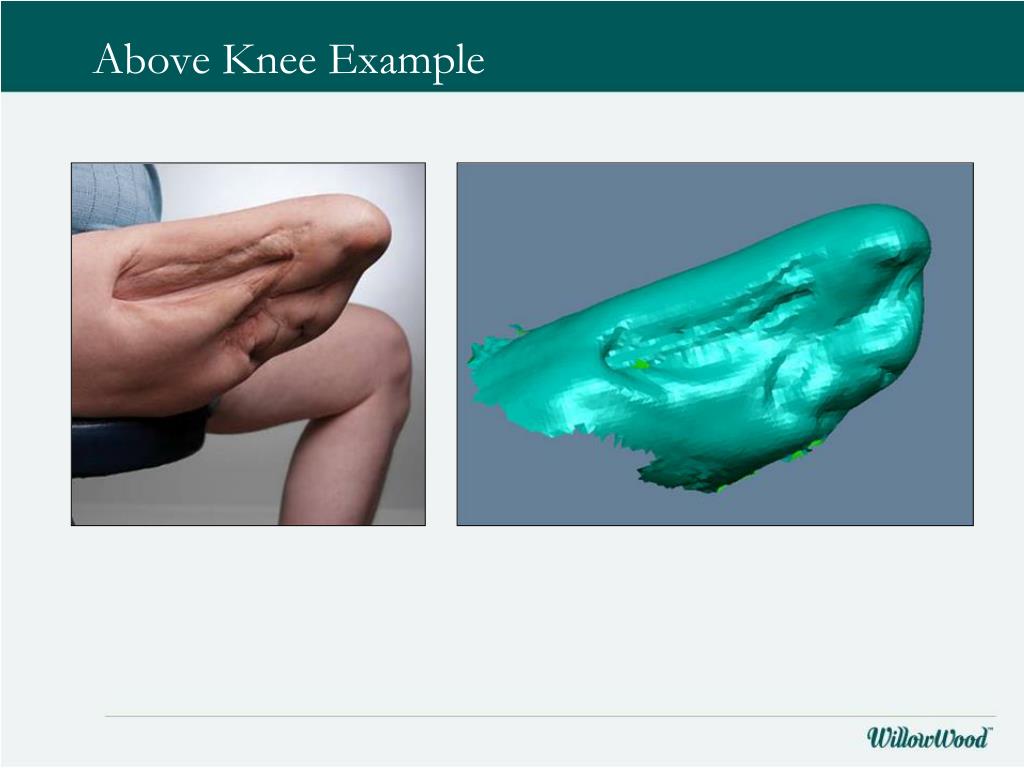 Above Knee Example

WillowWood™